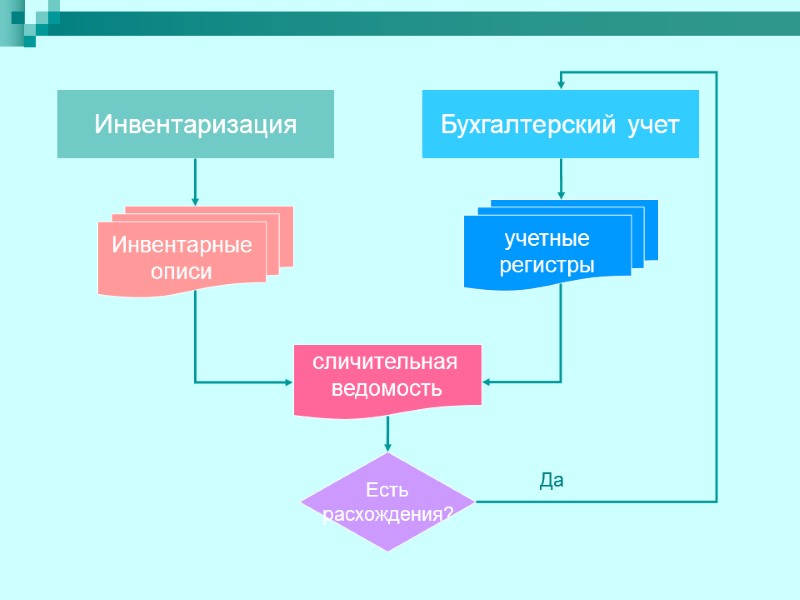 Инвентаризация

Бухгалтерский учет

Инвентарные описи

учетные регистры

сличительная ведомость

Есть расхождения?

Да